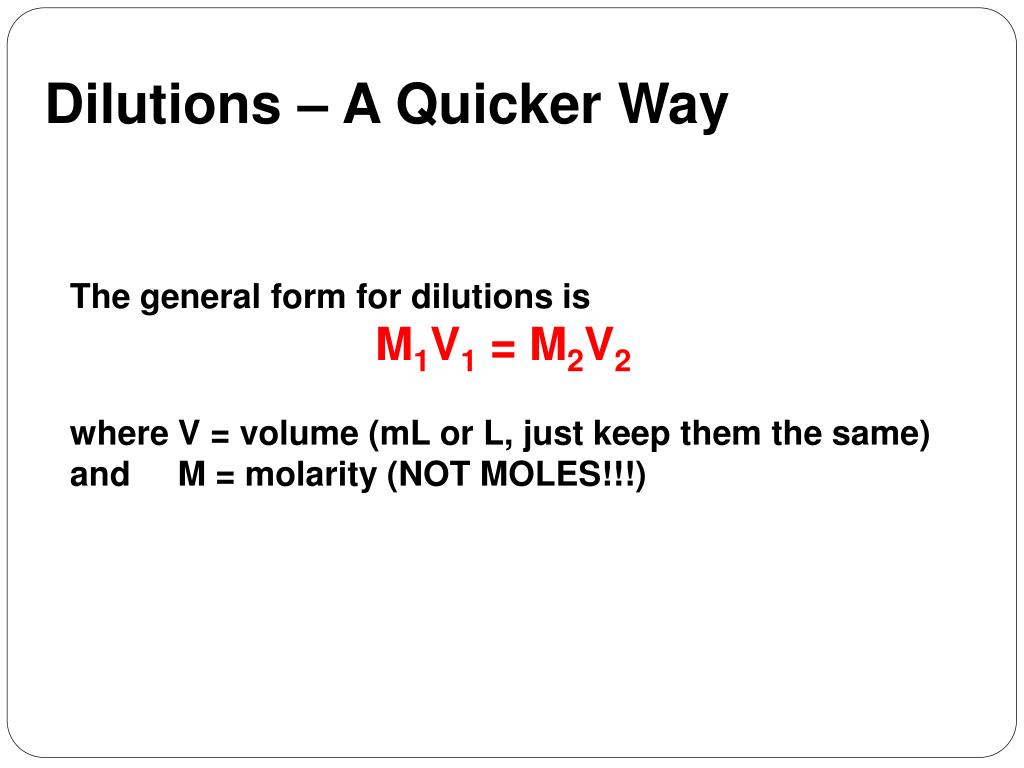 Dilutions – A Quicker Way

The general form for dilutions is

$M_1V_1 = M_2V_2$

where V = volume (mL or L, just keep them the same)
and M = molarity (NOT MOLES!!!)